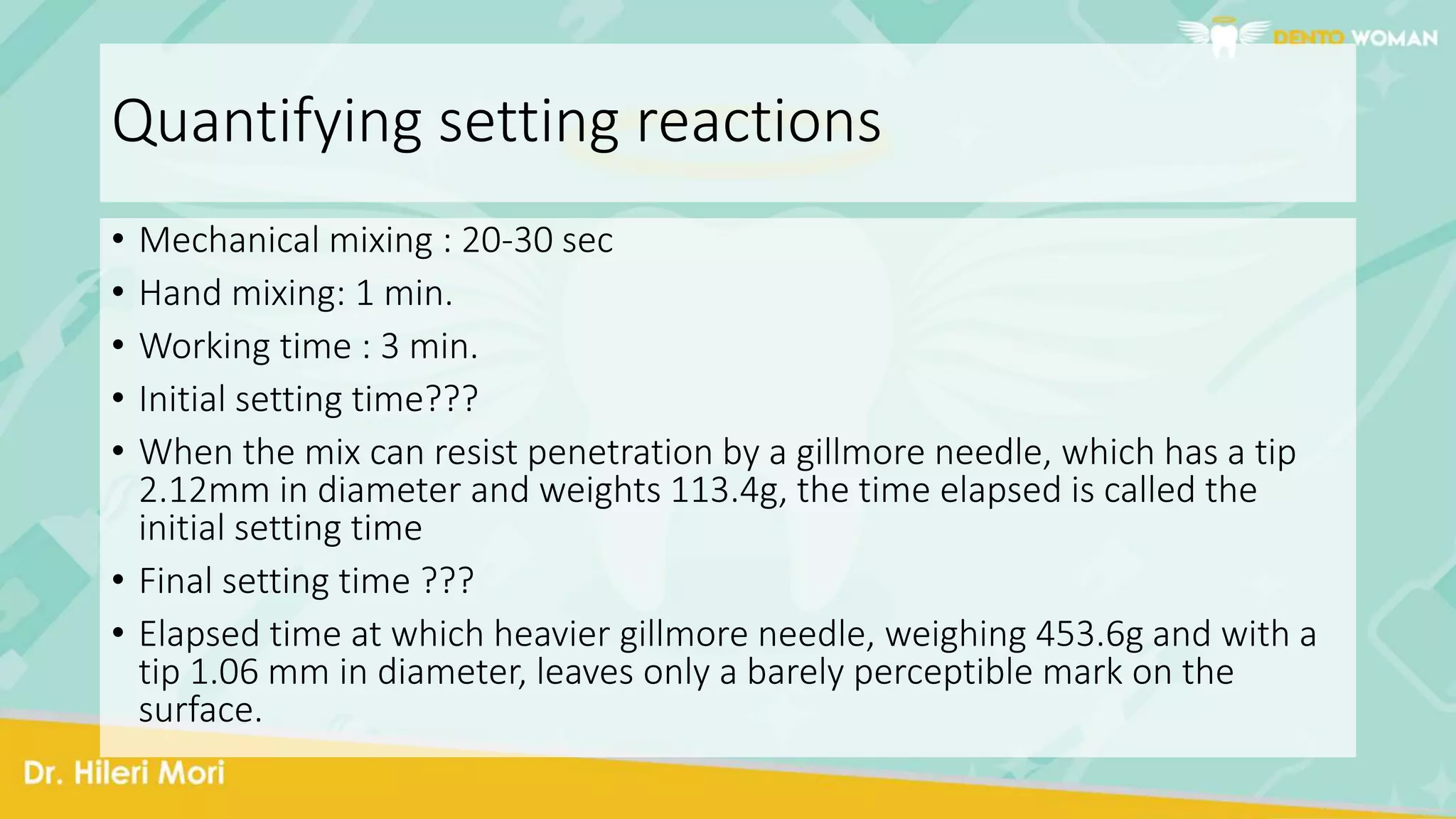 DENTO WOMAN

Quantifying setting reactions

• Mechanical mixing : 20-30 sec
• Hand mixing: 1 min.
• Working time : 3 min.
• Initial setting time???
• When the mix can resist penetration by a gillmore needle, which has a tip 2.12mm in diameter and weights 113.4g, the time elapsed is called the initial setting time
• Final setting time ???
• Elapsed time at which heavier gillmore needle, weighing 453.6g and with a tip 1.06 mm in diameter, leaves only a barely perceptible mark on the surface.

Dr. Hileri Mori